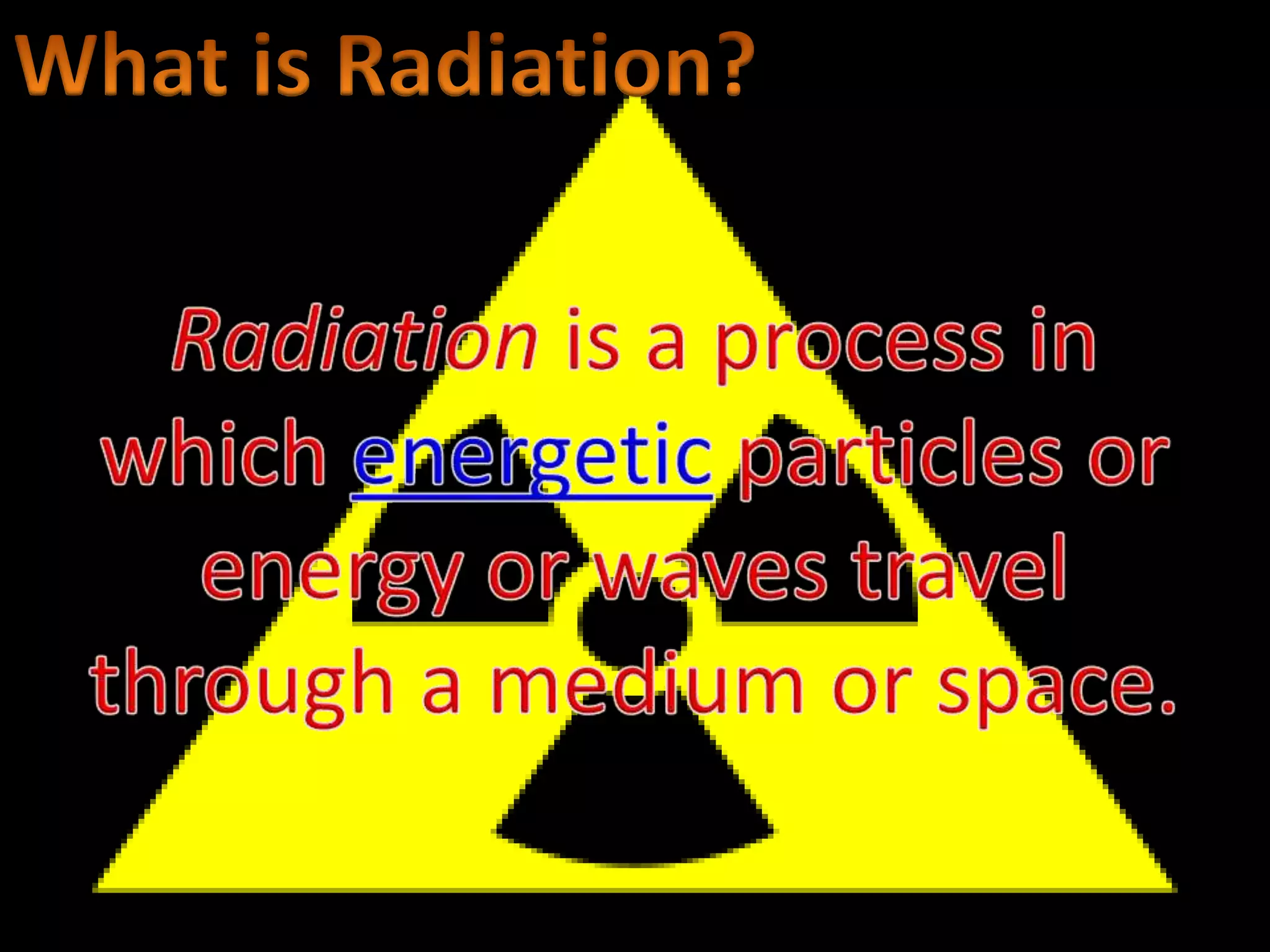 What is Radiation?

Radiation is a process in which energetic particles or energy or waves travel through a medium or space.